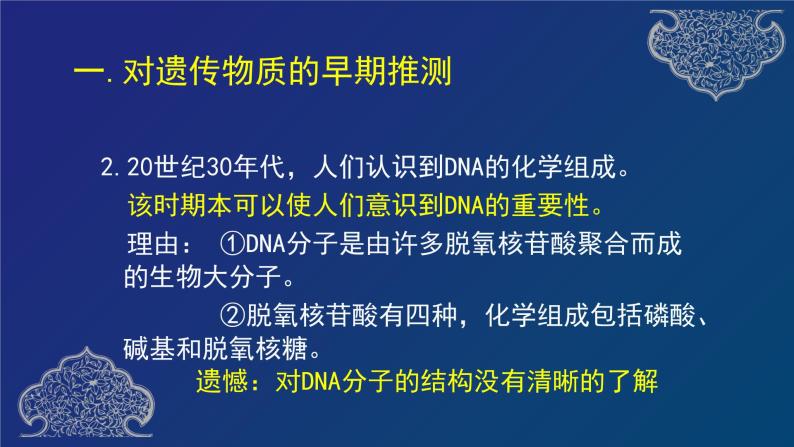 一. 对遗传物质的早期推测

2. 20世纪30年代，人们认识到DNA的化学组成。

该时期本可以使人们意识到DNA的重要性。

理由： ①DNA分子是由许多脱氧核苷酸聚合而成的生物大分子。

②脱氧核苷酸有四种，化学组成包括磷酸、碱基和脱氧核糖。

遗憾：对DNA分子的结构没有清晰的了解